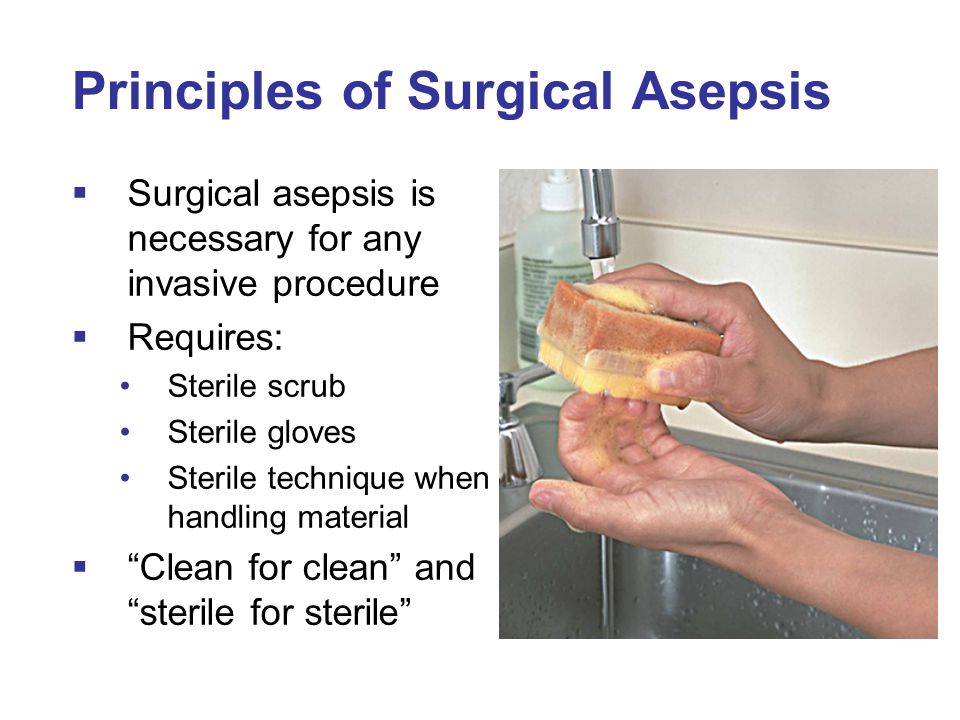 Principles of Surgical Asepsis

▪ Surgical asepsis is necessary for any invasive procedure
▪ Requires:
• Sterile scrub
• Sterile gloves
• Sterile technique when handling material
▪ “Clean for clean” and “sterile for sterile”